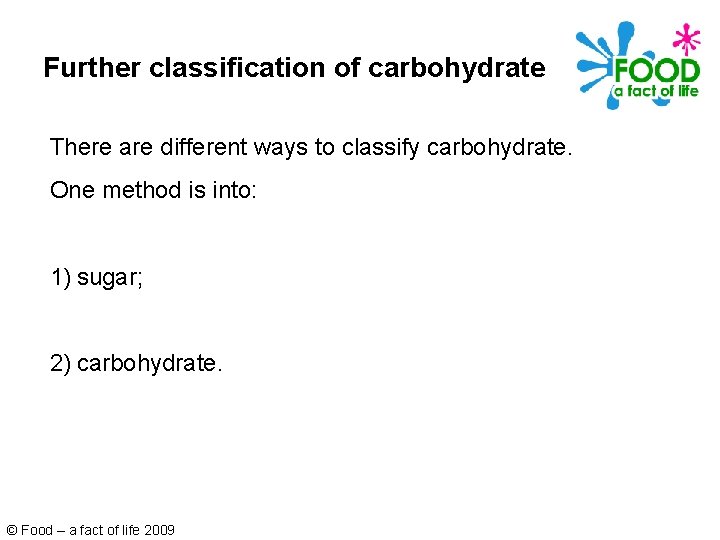 Further classification of carbohydrate

FOOD
a fact of life

There are different ways to classify carbohydrate.

One method is into:

1) sugar;

2) carbohydrate.

© Food – a fact of life 2009